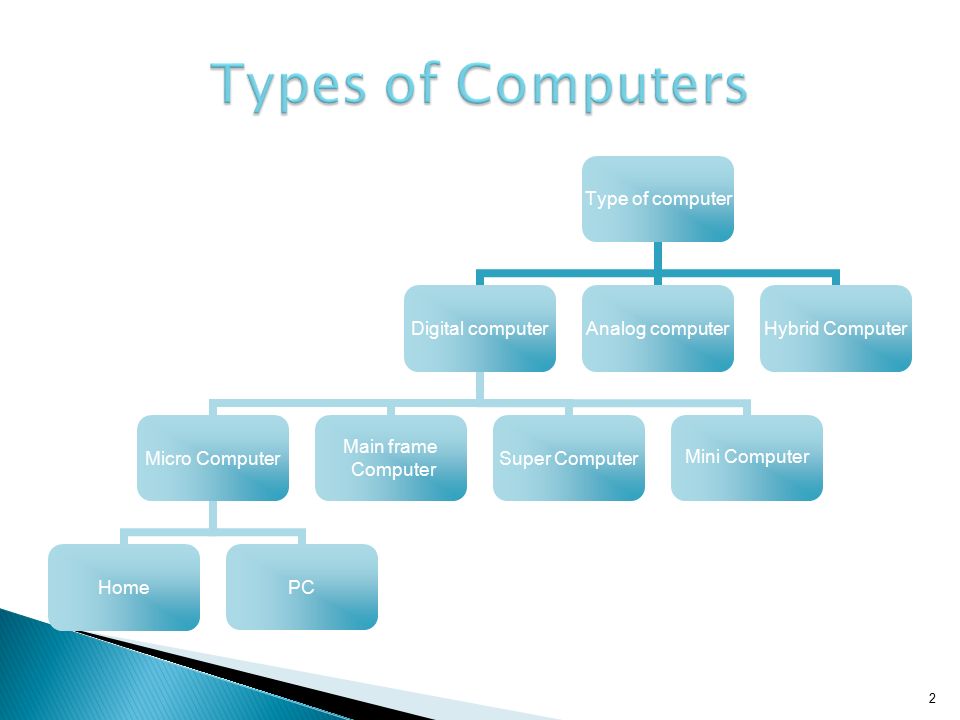 Types of Computers

Type of computer

Digital computer

Analog computer

Hybrid Computer

Micro Computer

Main frame Computer

Super Computer

Mini Computer

Home

PC

2